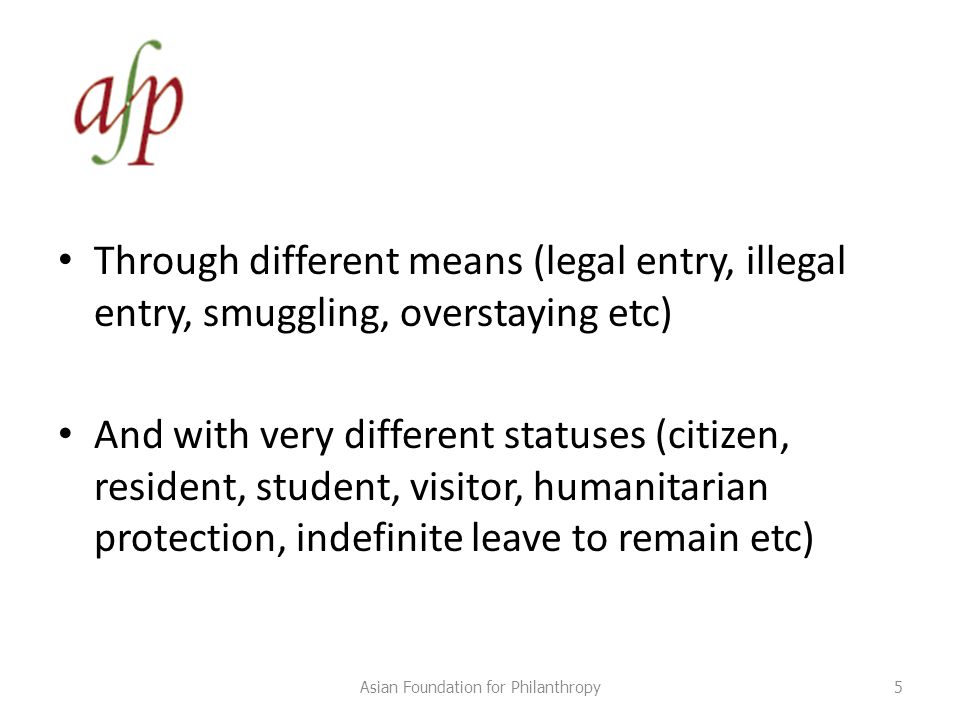 afp

• Through different means (legal entry, illegal entry, smuggling, overstaying etc)

• And with very different statuses (citizen, resident, student, visitor, humanitarian protection, indefinite leave to remain etc)

Asian Foundation for Philanthropy

5